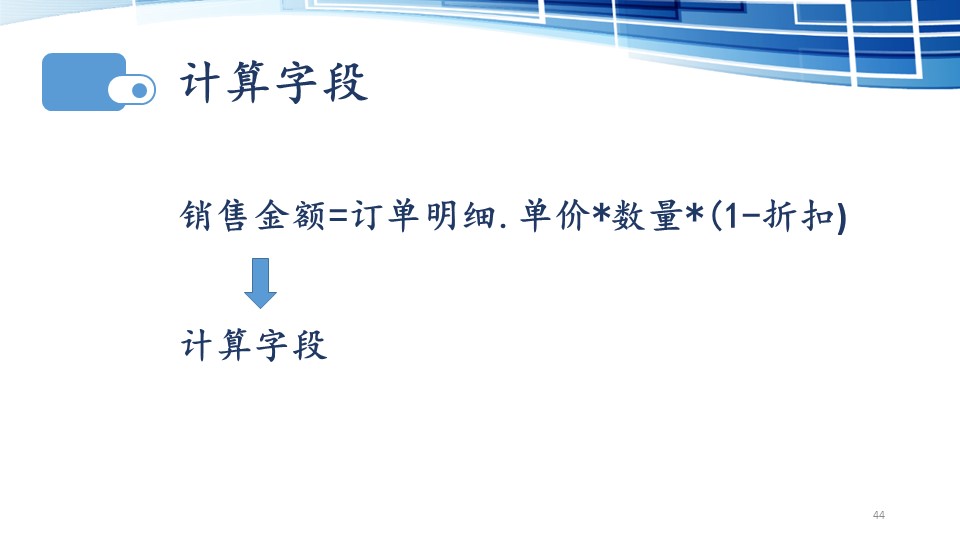 计算字段

销售金额=订单明细.单价*数量*(1-折扣)

计算字段

44